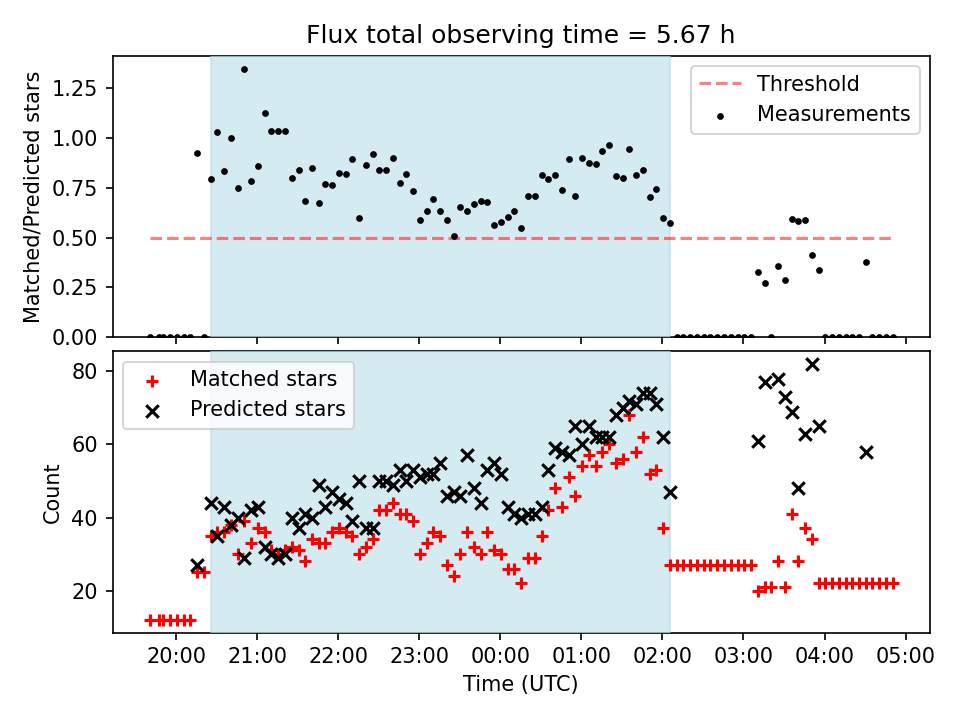 Flux total observing time = 5.67 h

Matched/Predicted stars

1.25
1.00
0.75
0.50
0.25
0.00

Threshold
Measurements

Count

80
60
40
20

Matched stars
Predicted stars

20:00 21:00 22:00 23:00 00:00 01:00 02:00 03:00 04:00 05:00

Time (UTC)